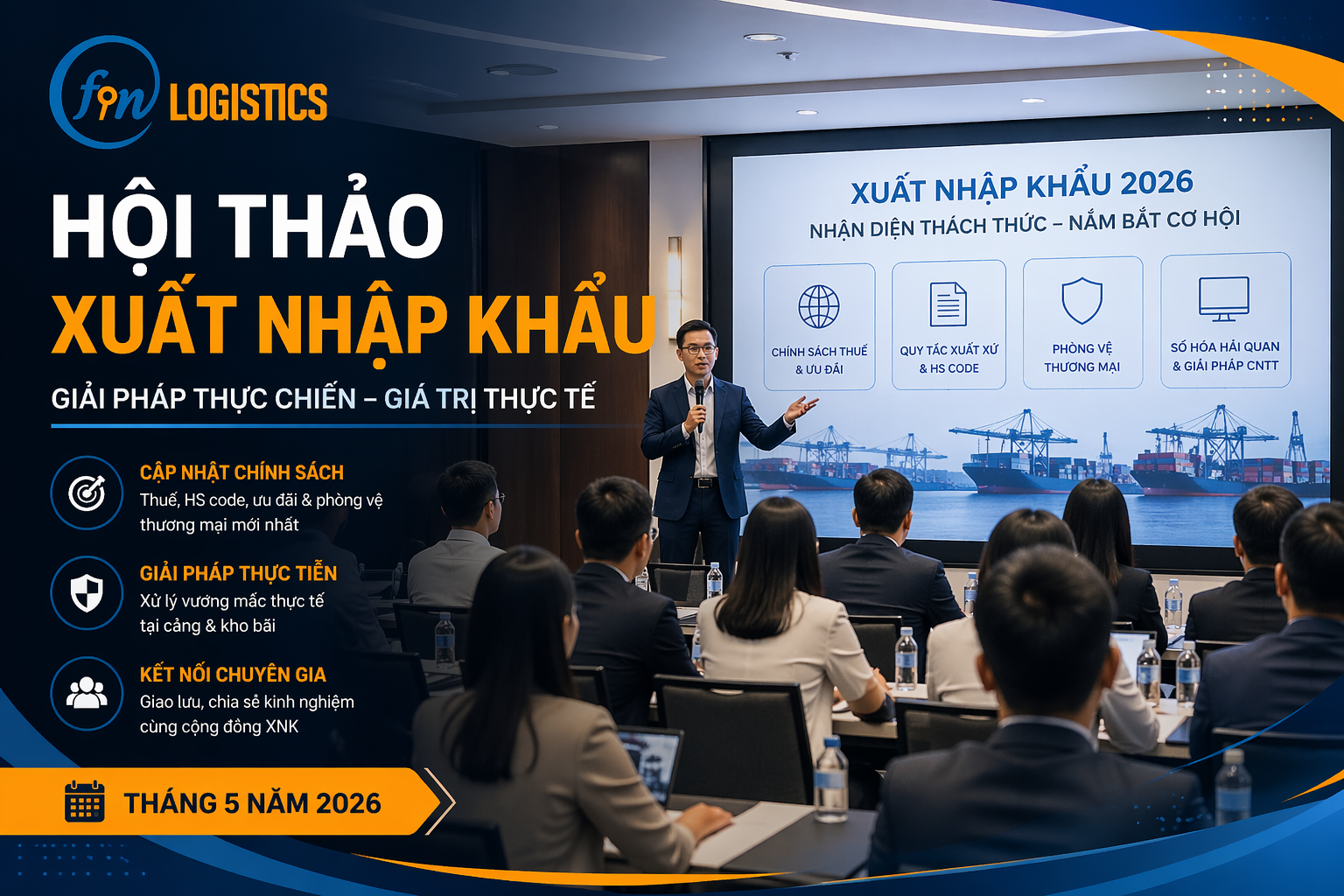 fin LOGISTICS

HỘI THẢO
XUẤT NHẬP KHẨU

GIẢI PHÁP THỰC CHIẾN – GIÁ TRỊ THỰC TẾ

CẬP NHẬT CHÍNH SÁCH
Thuế, HS code, ưu đãi & phòng vệ thương mại mới nhất

GIẢI PHÁP THỰC TIỄN
Xử lý vướng mắc thực tế tại cảng & kho bãi

KẾT NỐI CHUYÊN GIA
Giao lưu, chia sẻ kinh nghiệm cùng cộng đồng XNK

THÁNG 5 NĂM 2026

XUẤT NHẬP KHẨU 2026
NHẬN DIỆN THÁCH THỨC – NẮM BẮT CƠ HỘI

CHÍNH SÁCH THUẾ & ƯU ĐÃI

QUY TẮC XUẤT XỨ & HS CODE

PHÒNG VỆ THƯƠNG MẠI

SỐ HÓA HẢI QUAN & GIẢI PHÁP CNTT